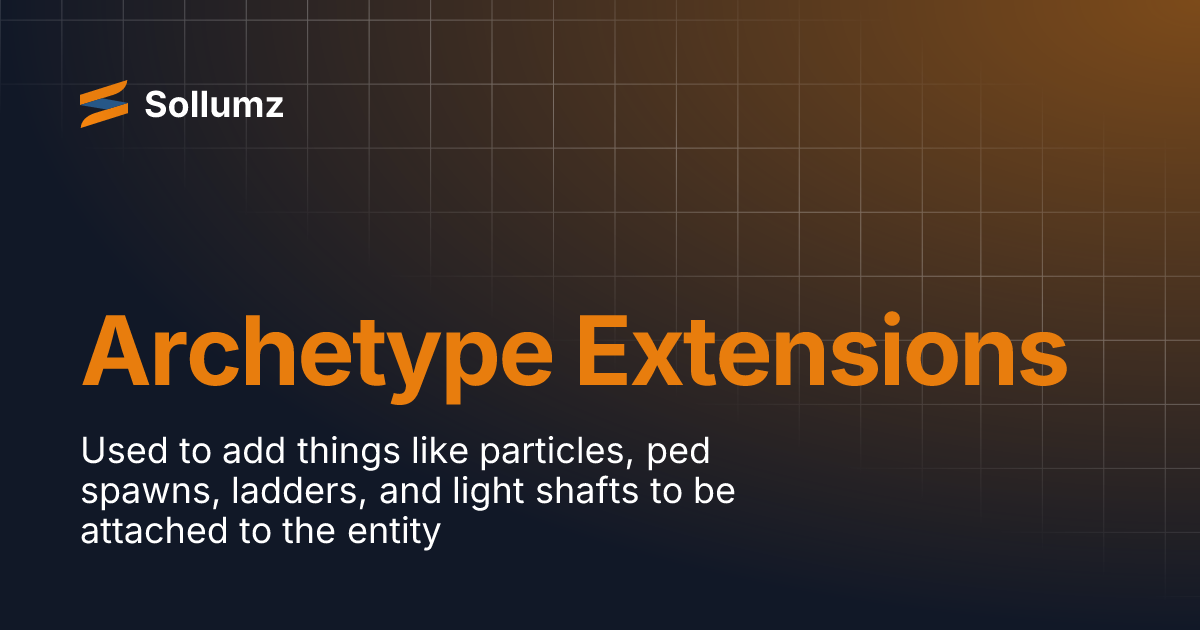 Sollumz

Archetype Extensions

Used to add things like particles, ped spawns, ladders, and light shafts to be attached to the entity